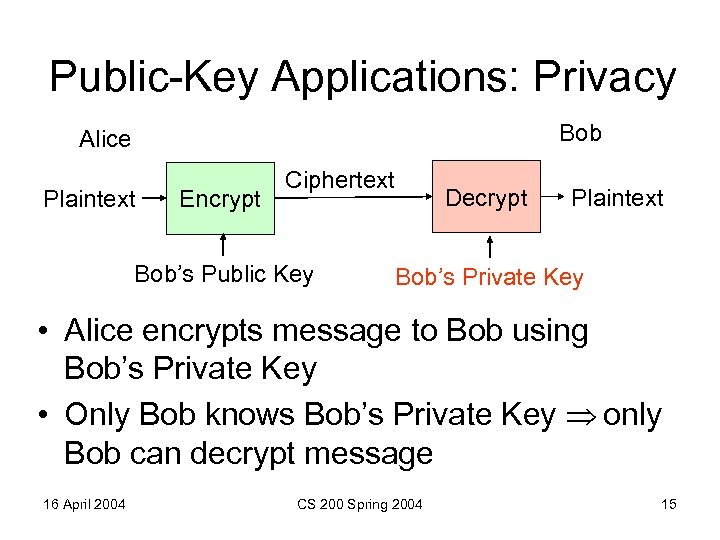 Public-Key Applications: Privacy

Alice

Bob

Plaintext

Encrypt

Ciphertext

Decrypt

Plaintext

Bob's Public Key

Bob's Private Key

• Alice encrypts message to Bob using Bob's Private Key

• Only Bob knows Bob's Private Key $\Rightarrow$ only Bob can decrypt message

16 April 2004

CS 200 Spring 2004

15